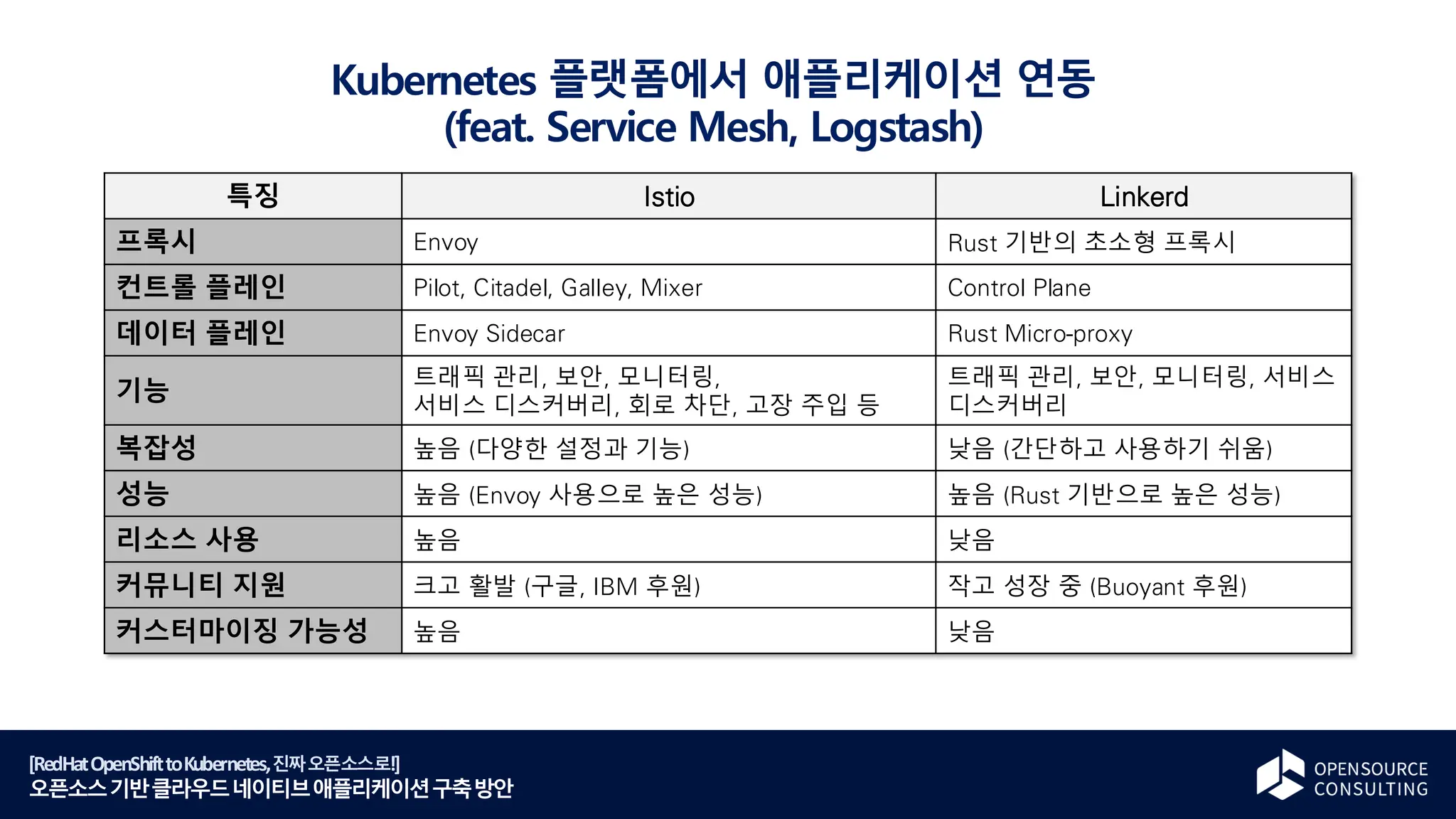 Kubernetes 플랫폼에서 애플리케이션 연동
(feat. Service Mesh, Logstash)

| 특징 | Istio | Linkerd |
|---|---|---|
| 프록시 | Envoy | Rust 기반의 초소형 프록시 |
| 컨트롤 플레인 | Pilot, Citadel, Galley, Mixer | Control Plane |
| 데이터 플레인 | Envoy Sidecar | Rust Micro-proxy |
| 기능 | 트래픽 관리, 보안, 모니터링, 서비스 디스커버리, 회로 차단, 고장 주입 등 | 트래픽 관리, 보안, 모니터링, 서비스 디스커버리 |
| 복잡성 | 높음 (다양한 설정과 기능) | 낮음 (간단하고 사용하기 쉬움) |
| 성능 | 높음 (Envoy 사용으로 높은 성능) | 높음 (Rust 기반으로 높은 성능) |
| 리소스 사용 | 높음 | 낮음 |
| 커뮤니티 지원 | 크고 활발 (구글, IBM 후원) | 작고 성장 중 (Buoyant 후원) |
| 커스터마이징 가능성 | 높음 | 낮음 |

[RedHat OpenShift to Kubernetes, 진짜 오픈소스로!]
오픈소스 기반 클라우드 네이티브 애플리케이션 구축 방안

OPENSOURCE CONSULTING